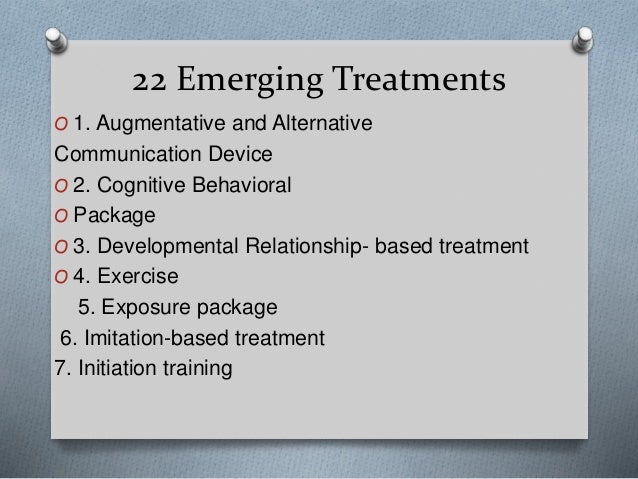 22 Emerging Treatments

O 1. Augmentative and Alternative Communication Device
O 2. Cognitive Behavioral
O Package
O 3. Developmental Relationship- based treatment
O 4. Exercise
5. Exposure package
6. Imitation-based treatment
7. Initiation training